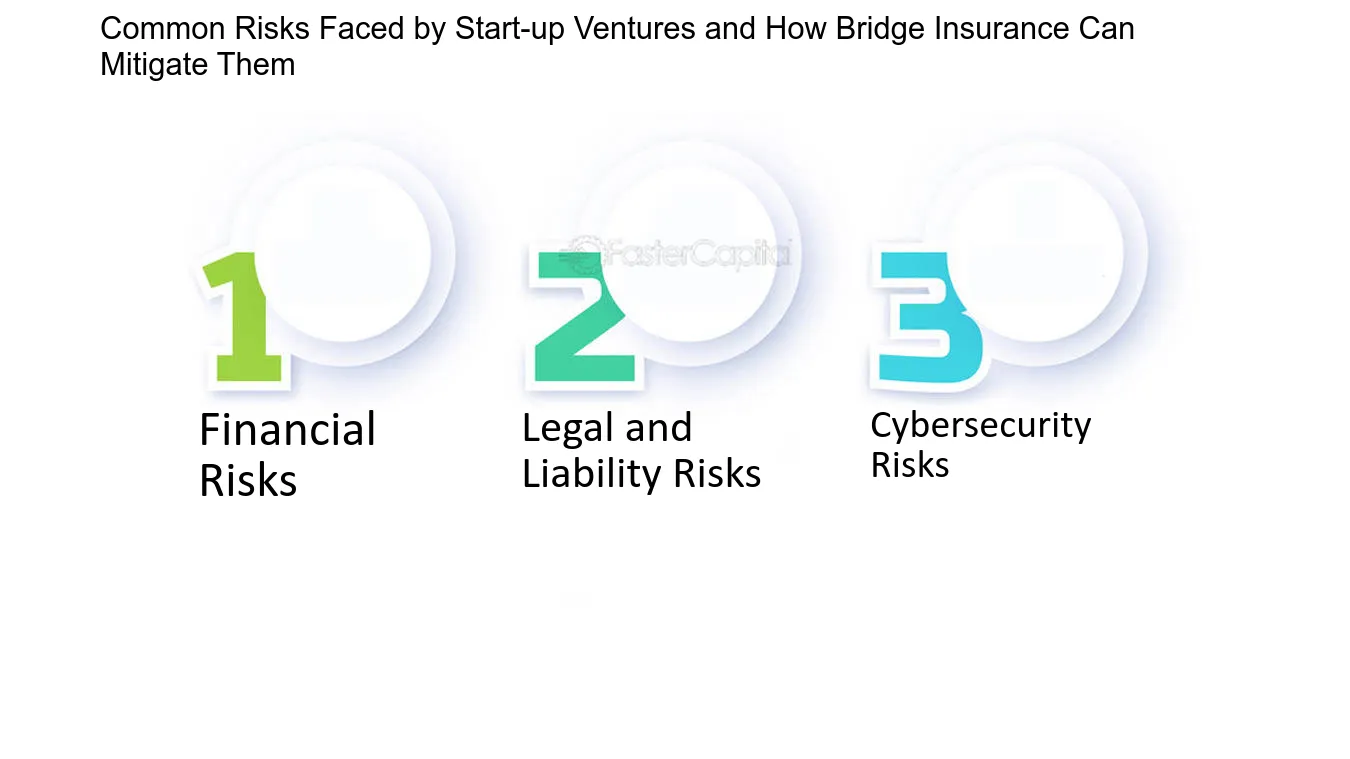 Common Risks Faced by Start-up Ventures and How Bridge Insurance Can Mitigate Them

1

Financial Risks

2

Legal and Liability Risks

3

Cybersecurity Risks

FasterCapital